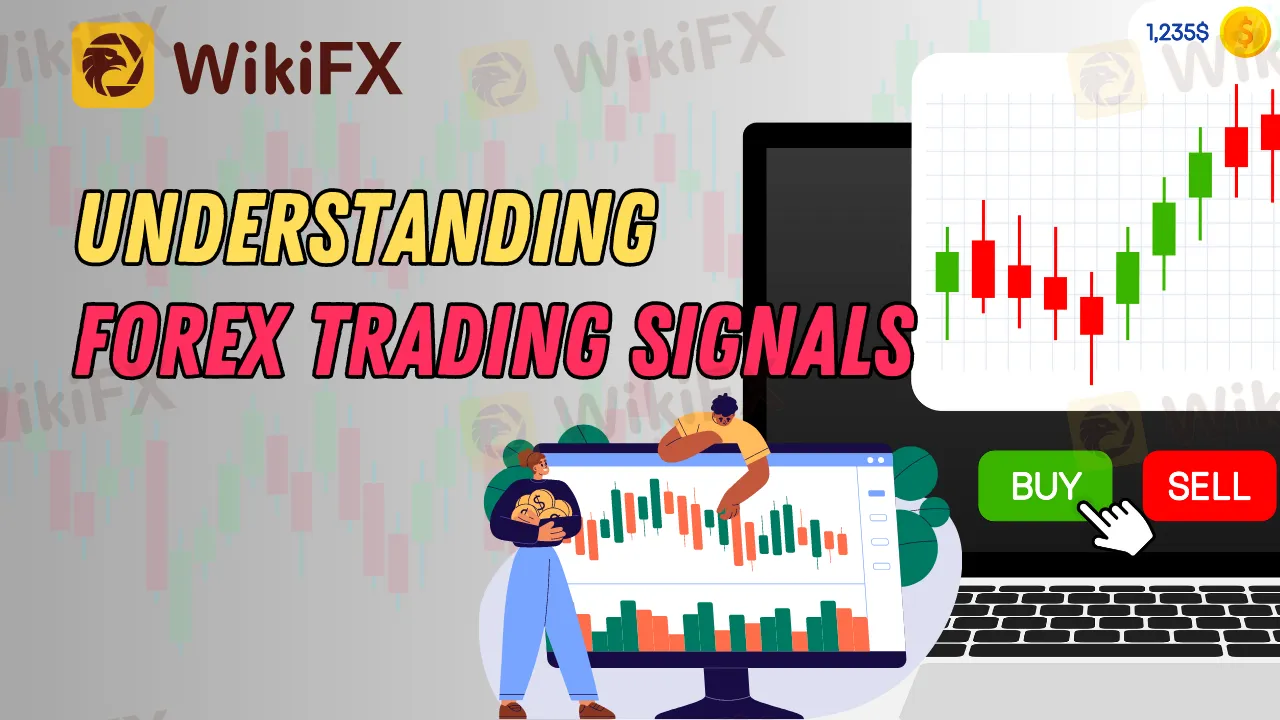 WikiFX

1,235$

UNDERSTANDING
FOREX TRADING SIGNALS

BUY
SELL